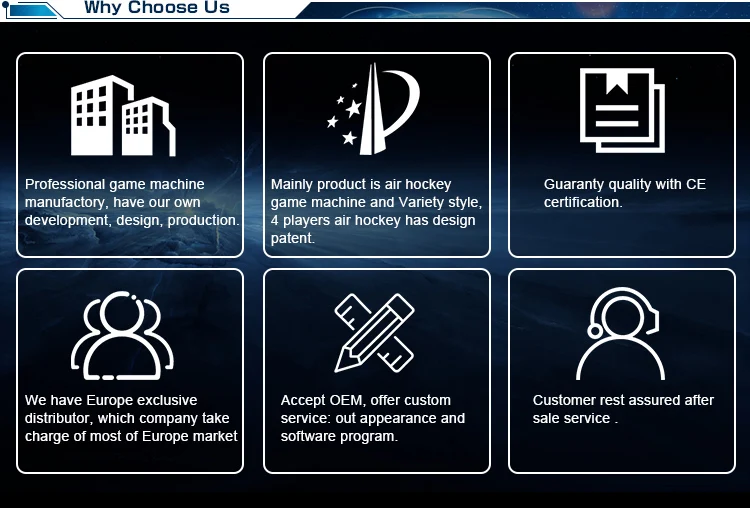 Why Choose Us

Professional game machine manufactory, have our own development, design, production.

Mainly product is air hockey game machine and Variety style, 4 players air hockey has design patent.

Guaranty quality with CE certification.

We have Europe exclusive distributor, which company take charge of most of Europe market

Accept OEM, offer custom service: out appearance and software program.

Customer rest assured after sale service .